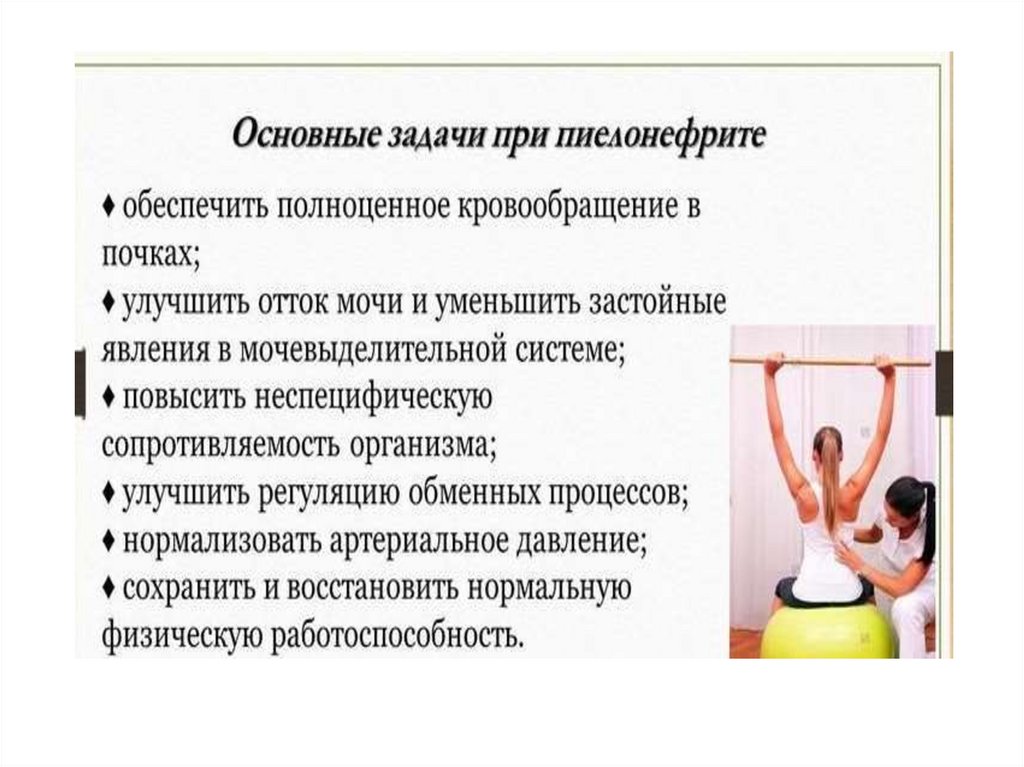 Основные задачи при пиелонефрите

♦ обеспечить полноценное кровообращение в почках;
♦ улучшить отток мочи и уменьшить застойные явления в мочевыделительной системе;
♦ повысить неспецифическую сопротивляемость организма;
♦ улучшить регуляцию обменных процессов;
♦ нормализовать артериальное давление;
♦ сохранить и восстановить нормальную физическую работоспособность.